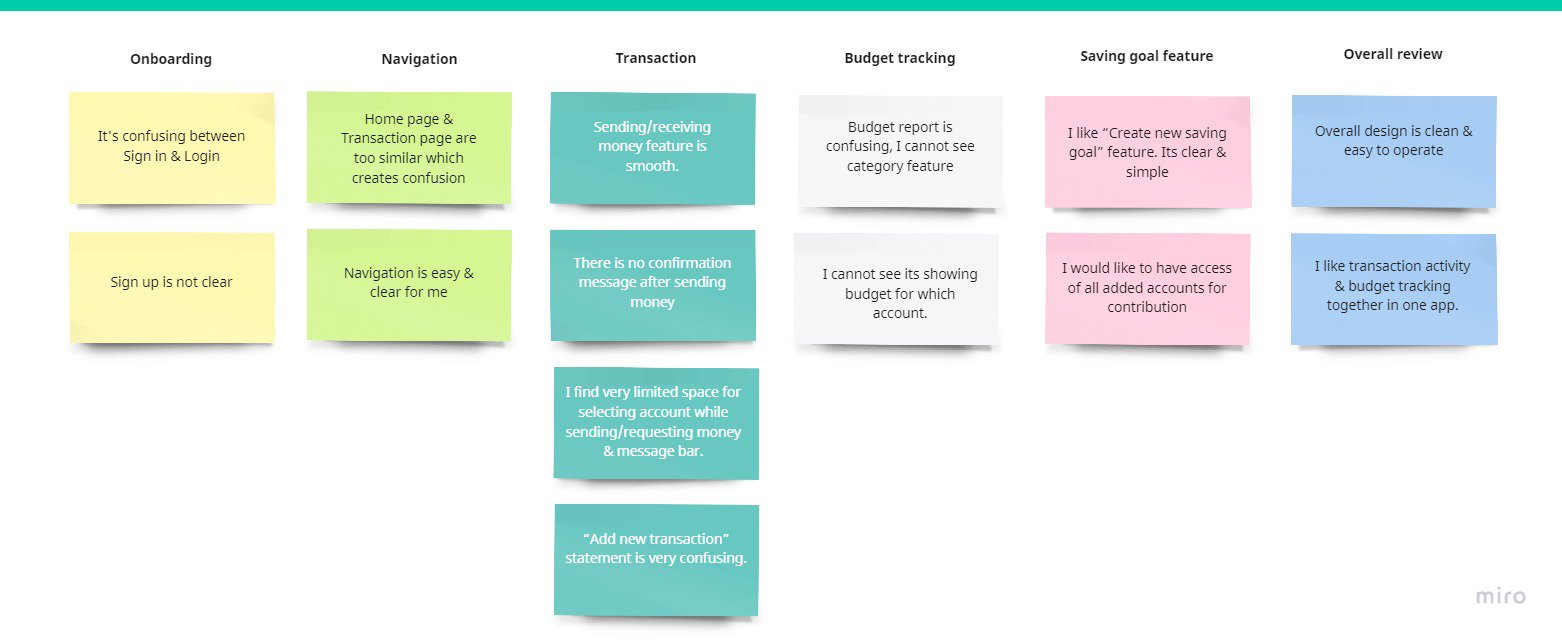 Onboarding

It's confusing between Sign in & Login

Sign up is not clear

Navigation

Home page & Transaction page are too similar which creates confusion

Navigation is easy & clear for me

Transaction

Sending/receiving money feature is smooth.

There is no confirmation message after sending money

I find very limited space for selecting account while sending/requesting money & message bar.

"Add new transaction" statement is very confusing.

Budget tracking

Budget report is confusing, I cannot see category feature

I cannot see its showing budget for which account.

Saving goal feature

I like "Create new saving goal" feature. Its clear & simple

I would like to have access of all added accounts for contribution

Overall review

Overall design is clean & easy to operate

I like transaction activity & budget tracking together in one app.

miro